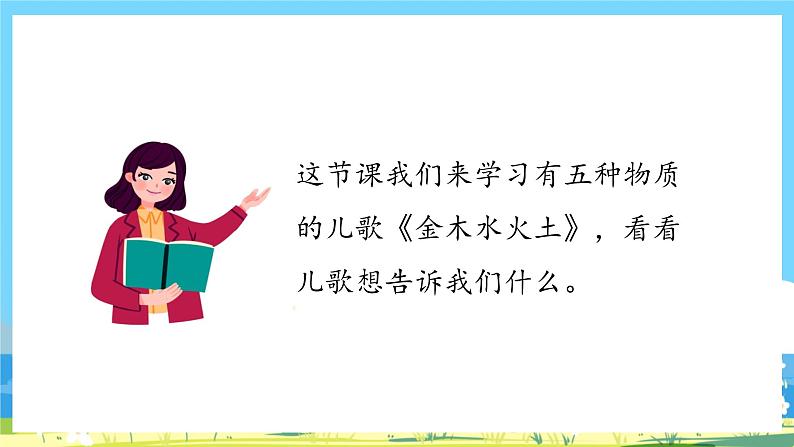 这节课我们来学习有五种物质的儿歌《金木水火土》，看看儿歌想告诉我们什么。